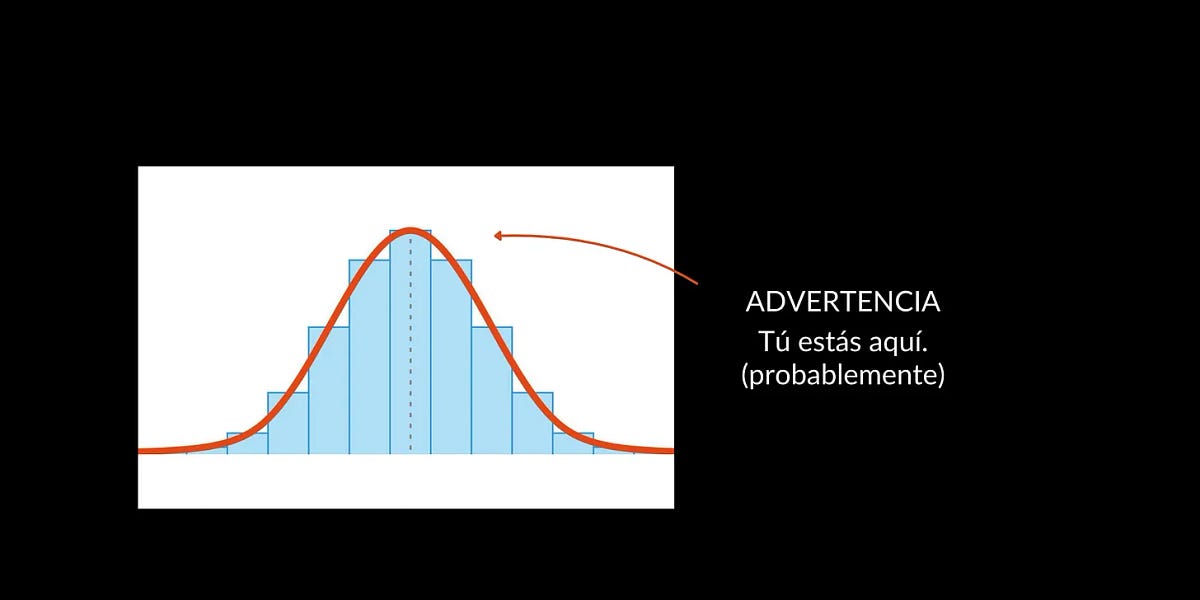 ADVERTENCIA
Tú estás aquí.
(probablemente)